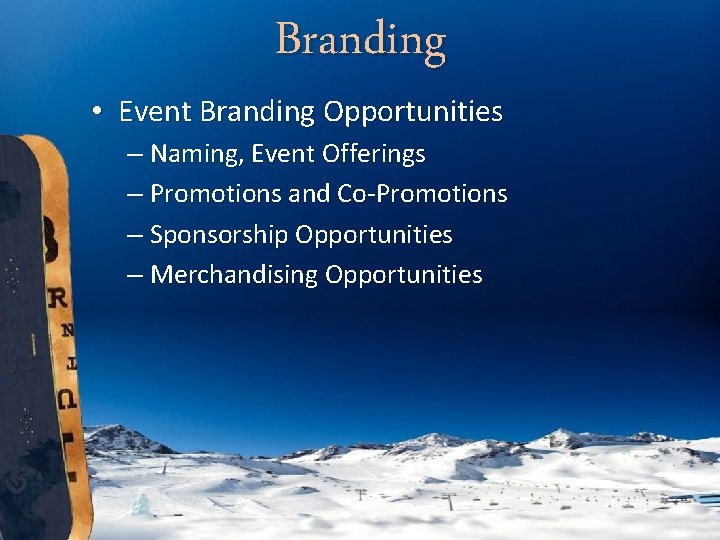 Branding

• Event Branding Opportunities
 – Naming, Event Offerings
 – Promotions and Co-Promotions
 – Sponsorship Opportunities
 – Merchandising Opportunities